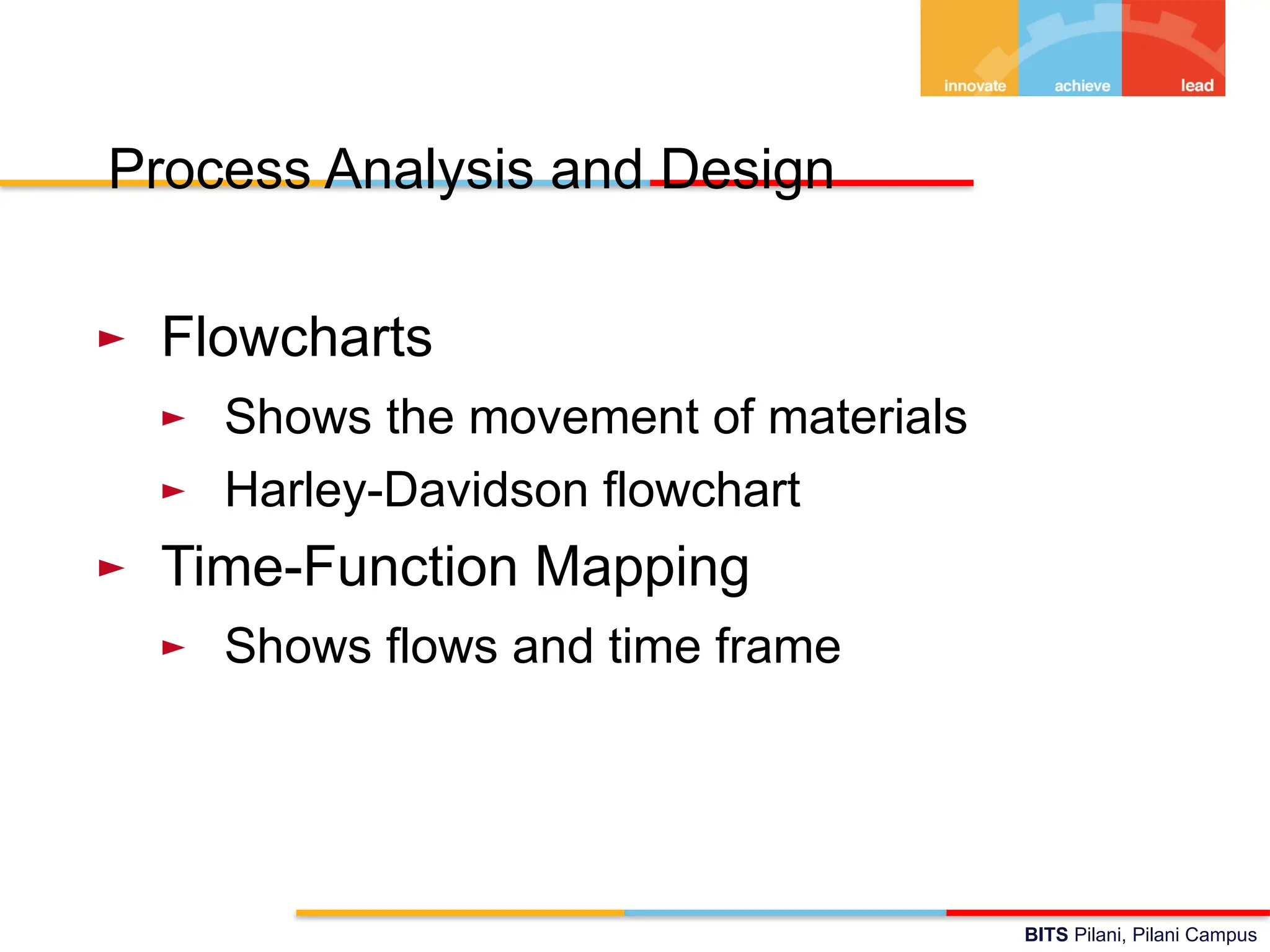 innovate achieve lead

Process Analysis and Design

► Flowcharts
► Shows the movement of materials
► Harley-Davidson flowchart
► Time-Function Mapping
► Shows flows and time frame

BITS Pilani, Pilani Campus